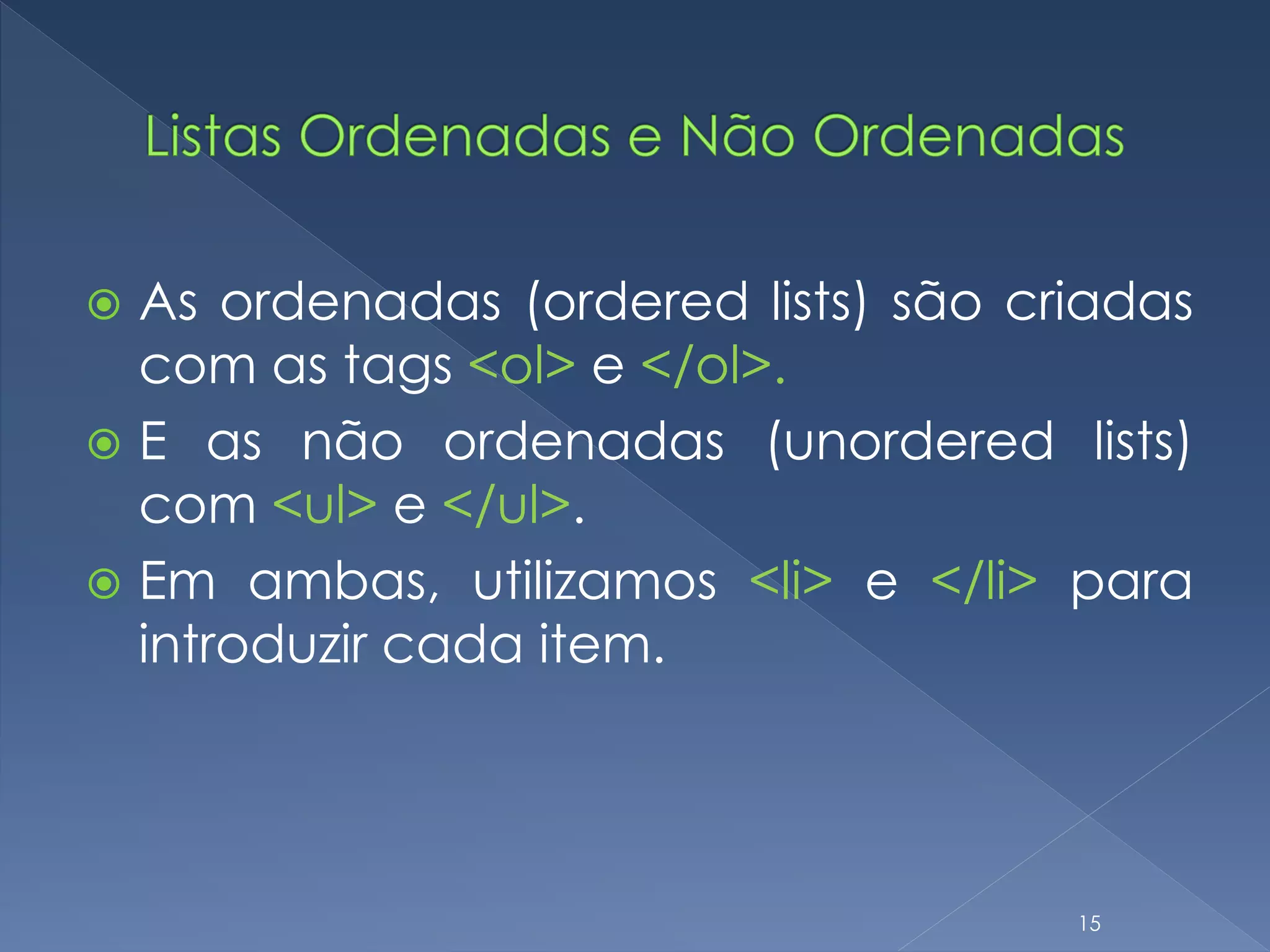 Listas Ordenadas e Não Ordenadas

As ordenadas (ordered lists) são criadas com as tags <ol> e </ol>.

E as não ordenadas (unordered lists) com <ul> e </ul>.

Em ambas, utilizamos <li> e </li> para introduzir cada item.

15